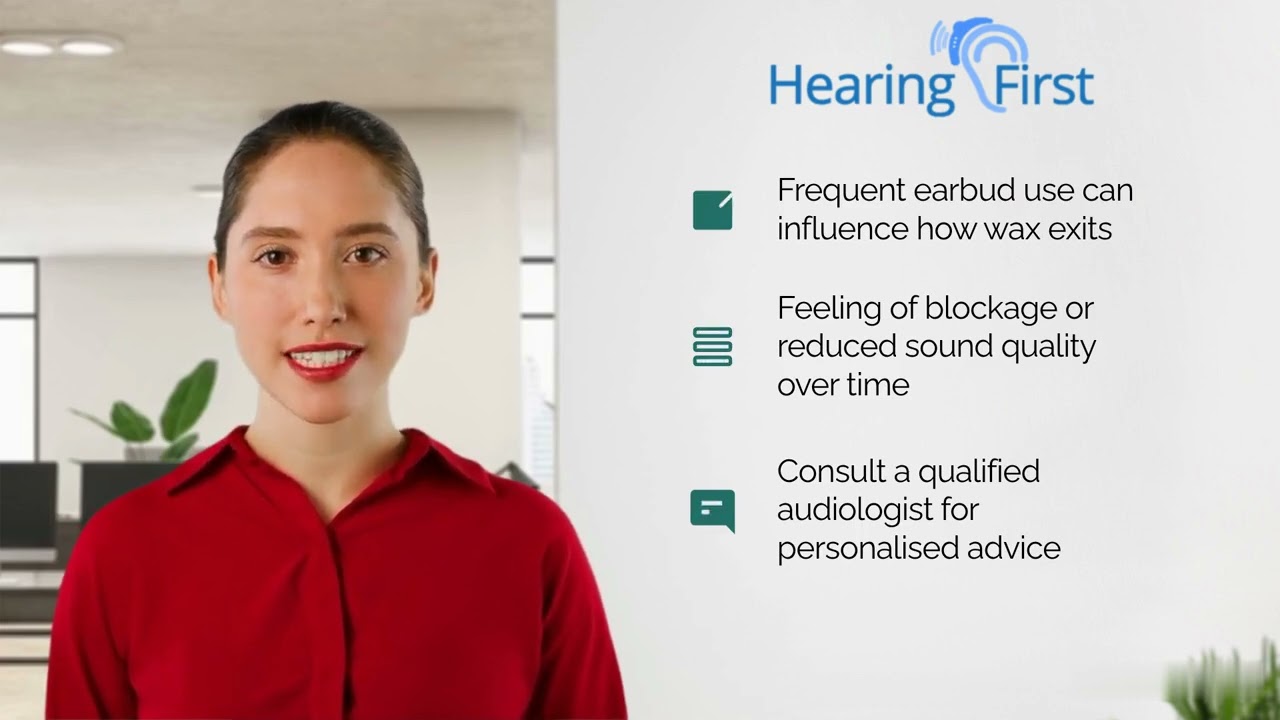 Hearing First

Frequent earbud use can influence how wax exits

Feeling of blockage or reduced sound quality over time

Consult a qualified audiologist for personalised advice